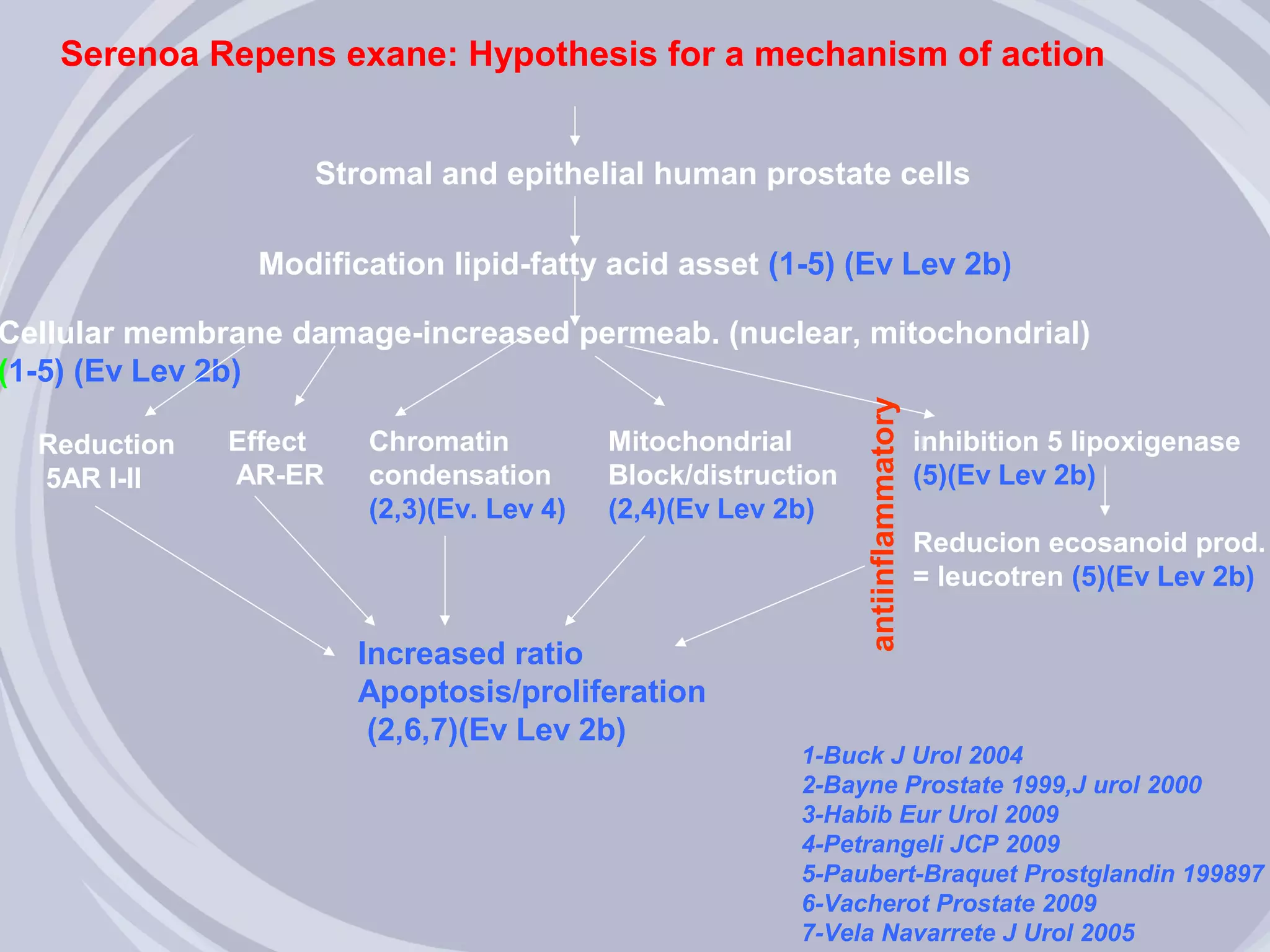 Serenoa Repens exane: Hypothesis for a mechanism of action

Stromal and epithelial human prostate cells

Modification lipid-fatty acid asset (1-5) (Ev Lev 2b)

Cellular membrane damage-increased permeab. (nuclear, mitochondrial) (1-5) (Ev Lev 2b)

Reduction 5AR I-II

Effect AR-ER

Chromatin condensation (2,3)(Ev. Lev 4)

Mitochondrial Block/distruction (2,4)(Ev Lev 2b)

antiinflammatory

inhibition 5 lipoxigenase (5)(Ev Lev 2b)

Reducion ecosanoid prod. = leucotren (5)(Ev Lev 2b)

Increased ratio Apoptosis/proliferation (2,6,7)(Ev Lev 2b)

1-Buck J Urol 2004
2-Bayne Prostate 1999,J urol 2000
3-Habib Eur Urol 2009
4-Petrangeli JCP 2009
5-Paubert-Braquet Prostglandin 199897
6-Vacherot Prostate 2009
7-Vela Navarrete J Urol 2005